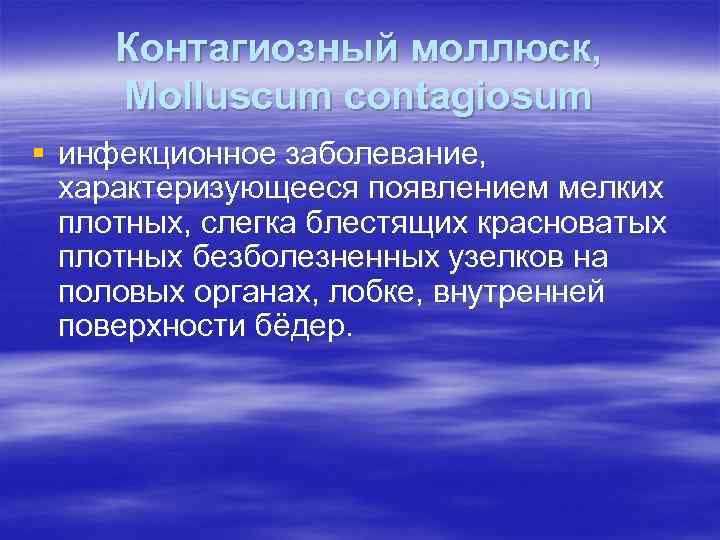 Контагиозный моллюск, Molluscum contagiosum

▪ инфекционное заболевание, характеризующееся появлением мелких плотных, слегка блестящих красноватых плотных безболезненных узелков на половых органах, лобке, внутренней поверхности бёдер.